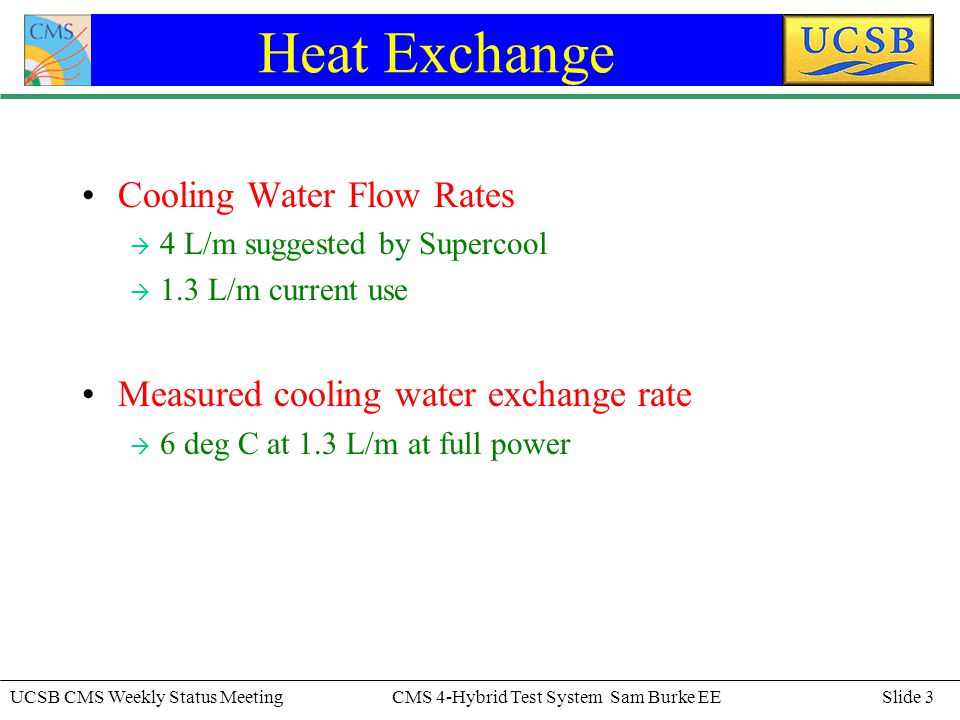 CMS

Heat Exchange

UCSB

• Cooling Water Flow Rates
→ 4 L/m suggested by Supercool
→ 1.3 L/m current use

• Measured cooling water exchange rate
→ 6 deg C at 1.3 L/m at full power

UCSB CMS Weekly Status Meeting CMS 4-Hybrid Test System Sam Burke EE Slide 3